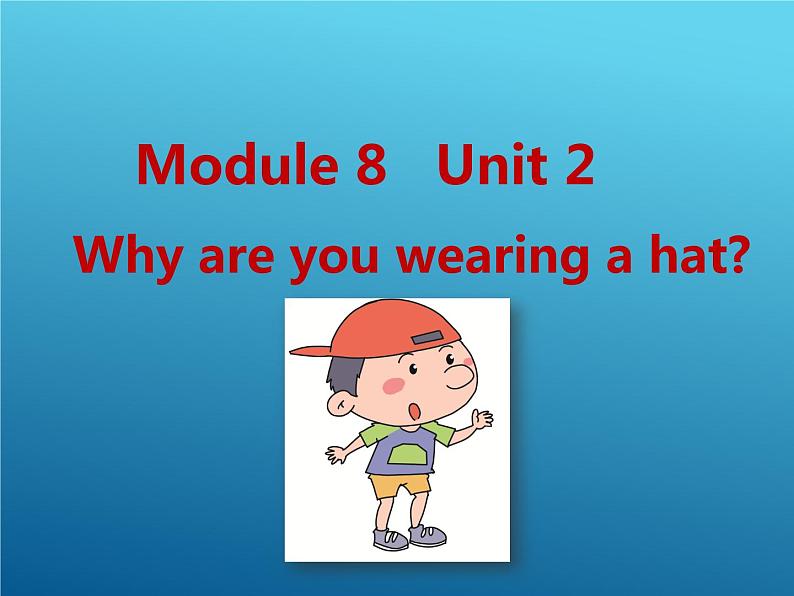 Module 8 Unit 2

Why are you wearing a hat?